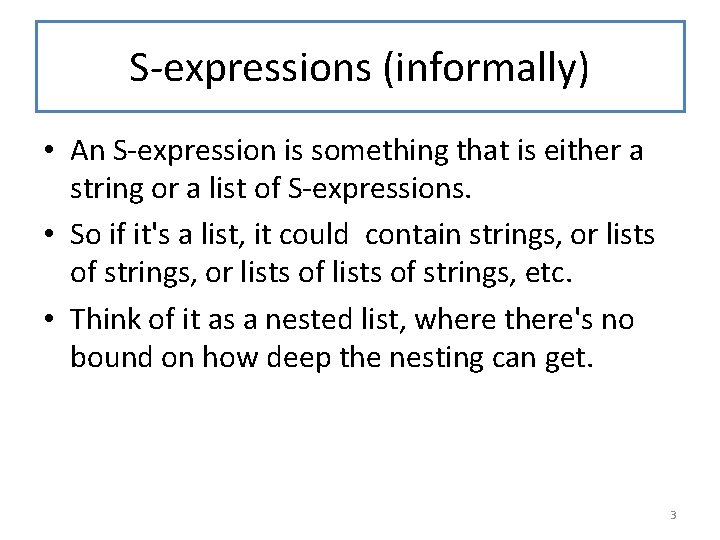 S-expressions (informally)

• An S-expression is something that is either a string or a list of S-expressions.

• So if it's a list, it could  contain strings, or lists of strings, or lists of lists of strings, etc.

• Think of it as a nested list, where there's no bound on how deep the nesting can get.

3